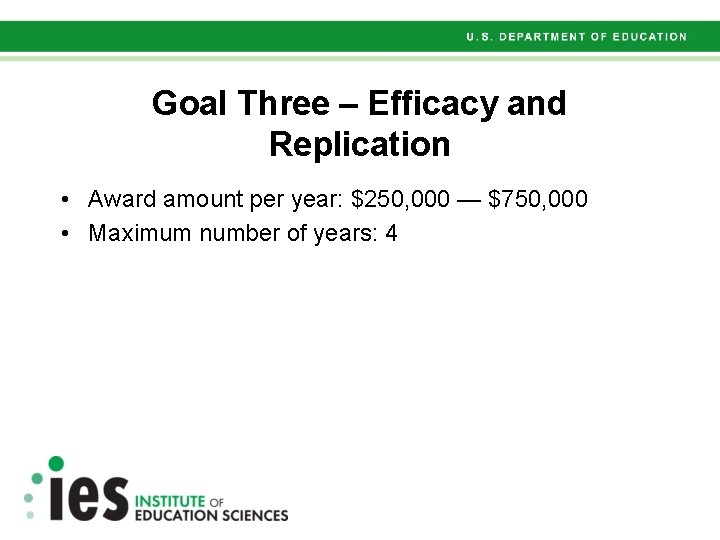 U.S. DEPARTMENT OF EDUCATION

Goal Three – Efficacy and Replication

• Award amount per year: \$250,000 — \$750,000
• Maximum number of years: 4

ies INSTITUTE OF EDUCATION SCIENCES